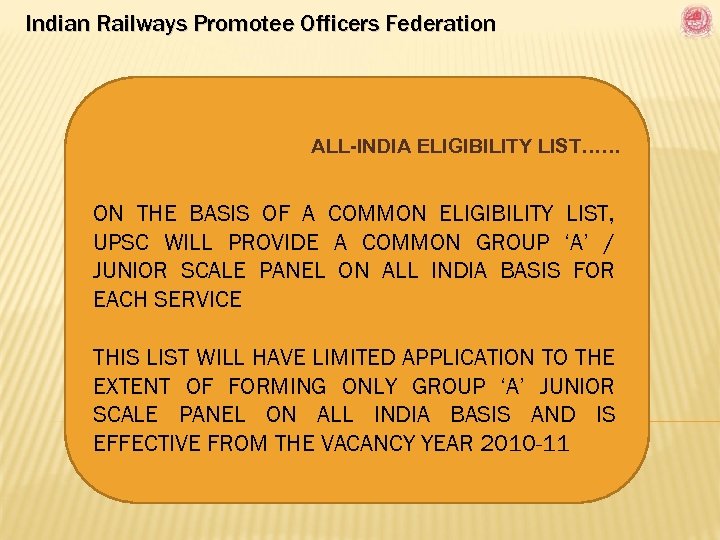 Indian Railways Promotee Officers Federation

ALL-INDIA ELIGIBILITY LIST……

ON THE BASIS OF A COMMON ELIGIBILITY LIST, UPSC WILL PROVIDE A COMMON GROUP ‘A’ / JUNIOR SCALE PANEL ON ALL INDIA BASIS FOR EACH SERVICE

THIS LIST WILL HAVE LIMITED APPLICATION TO THE EXTENT OF FORMING ONLY GROUP ‘A’ JUNIOR SCALE PANEL ON ALL INDIA BASIS AND IS EFFECTIVE FROM THE VACANCY YEAR 2010-11